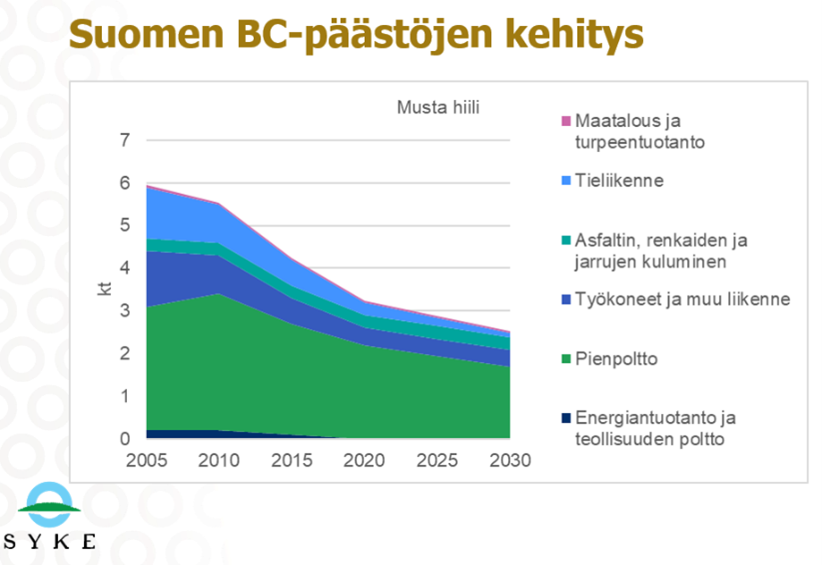 Suomen BC-päästöjen kehitys

Musta hiili

kt

7
6
5
4
3
2
1
0

2005 2010 2015 2020 2025 2030

Maatalous ja turpeentuotanto

Tieliikenne

Asfaltin, renkaiden ja jarrujen kuluminen

Työkoneet ja muu liikenne

Pienpoltto

Energiantuotanto ja teollisuuden poltto

SYKE